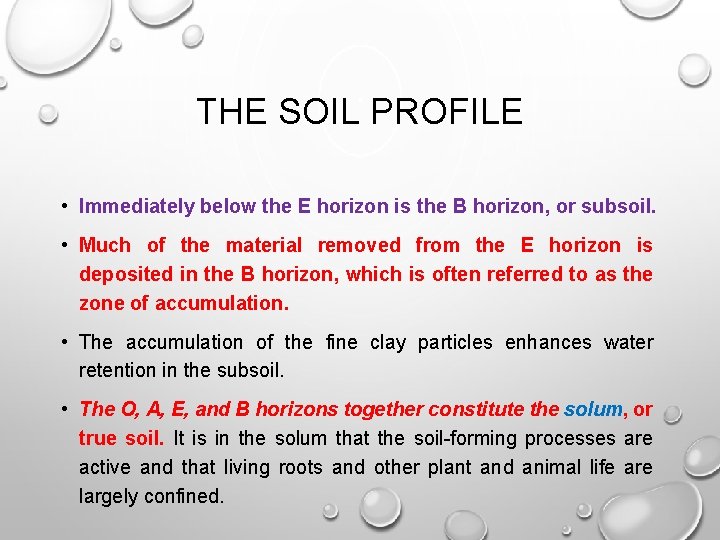 THE SOIL PROFILE

• Immediately below the E horizon is the B horizon, or subsoil.

• Much of the material removed from the E horizon is deposited in the B horizon, which is often referred to as the zone of accumulation.

• The accumulation of the fine clay particles enhances water retention in the subsoil.

• The O, A, E, and B horizons together constitute the solum, or true soil. It is in the solum that the soil-forming processes are active and that living roots and other plant and animal life are largely confined.